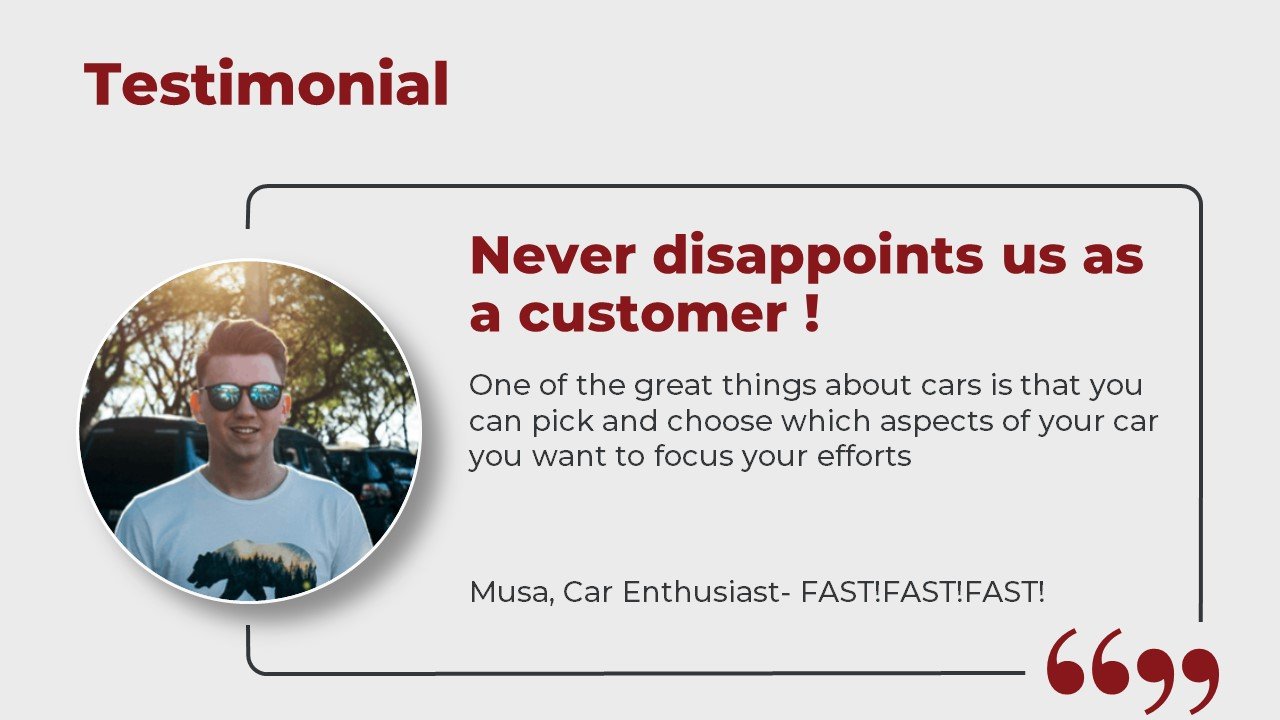 Testimonial

Never disappoints us as a customer !

One of the great things about cars is that you can pick and choose which aspects of your car you want to focus your efforts

Musa, Car Enthusiast- FAST!FAST!FAST!

“”